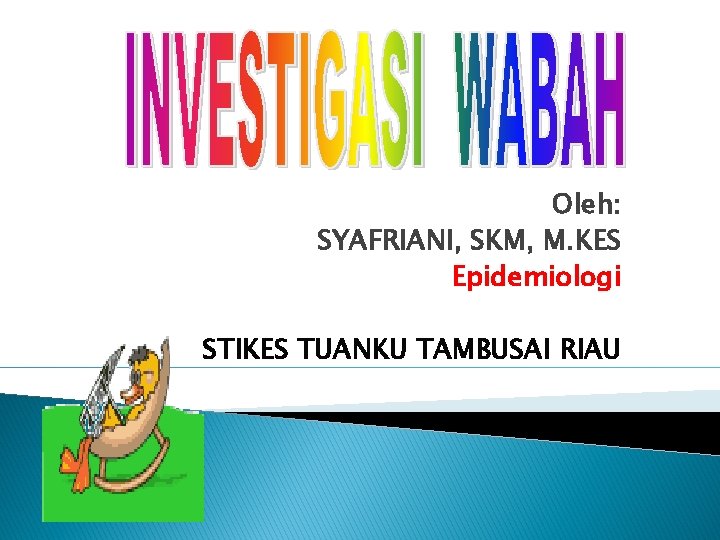 INVESTIGASI WABAH

Oleh:
SYAFRIANI, SKM, M.KES
Epidemiologi

STIKES TUANKU TAMBUSAI RIAU